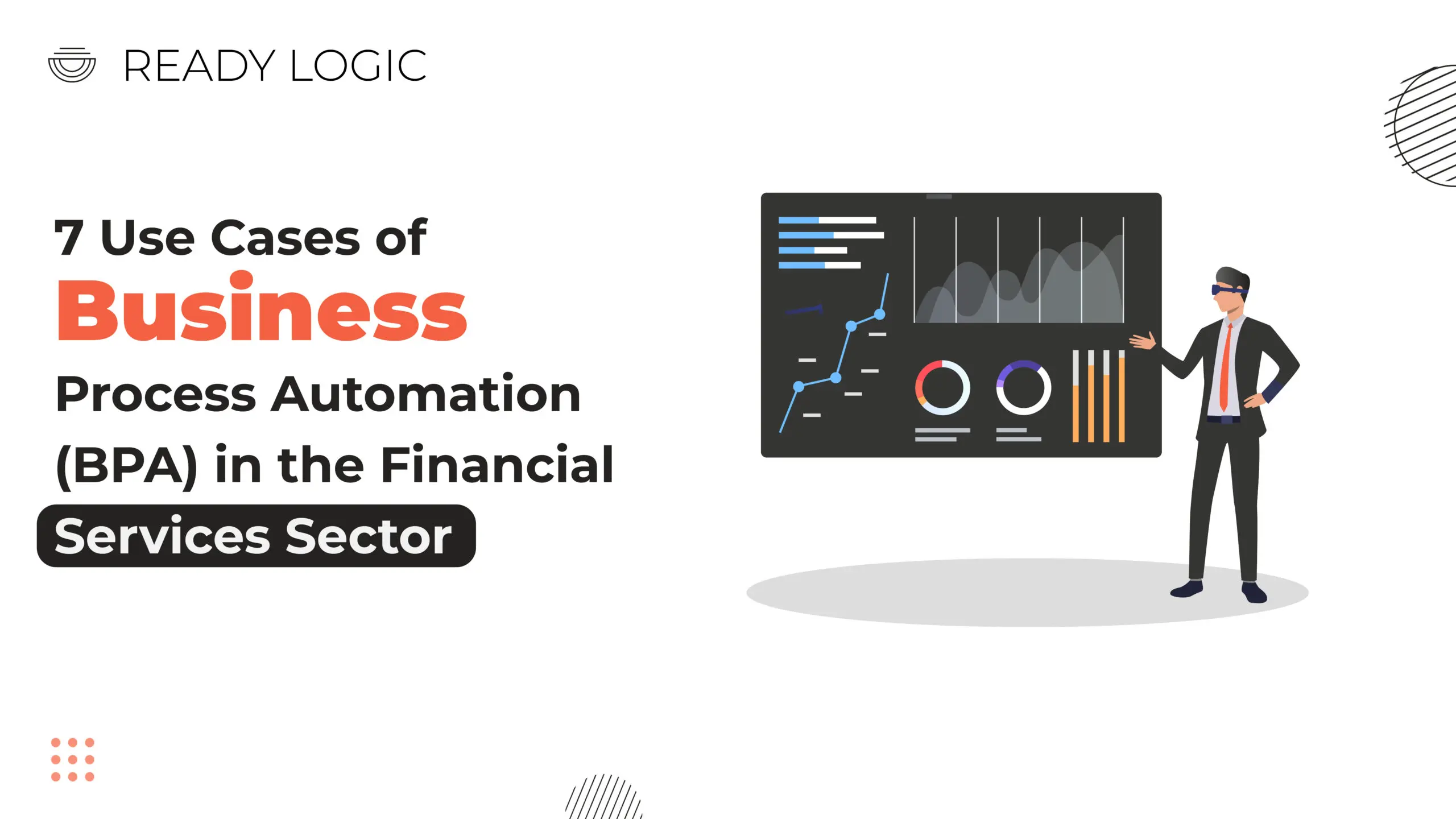 READY LOGIC

7 Use Cases of
Business
Process Automation
(BPA) in the Financial
Services Sector